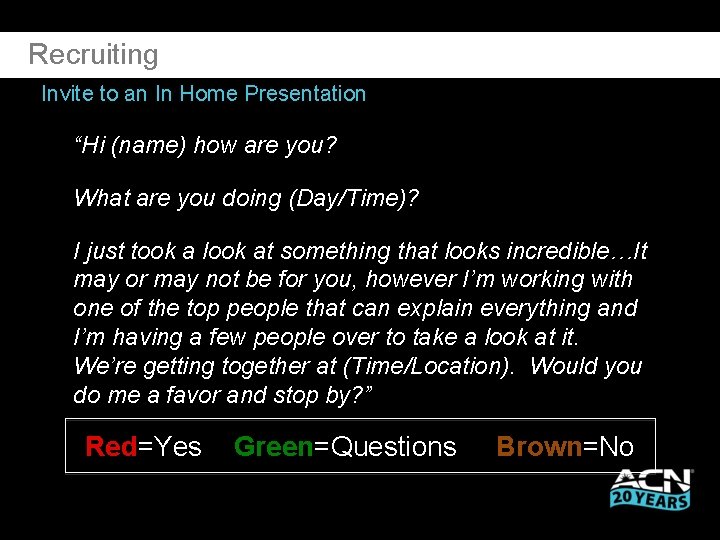 Recruiting

Invite to an In Home Presentation

"Hi (name) how are you?

What are you doing (Day/Time)?

I just took a look at something that looks incredible…It may or may not be for you, however I'm working with one of the top people that can explain everything and I'm having a few people over to take a look at it. We're getting together at (Time/Location). Would you do me a favor and stop by?"

Red=Yes Green=Questions Brown=No

ACN
20 YEARS